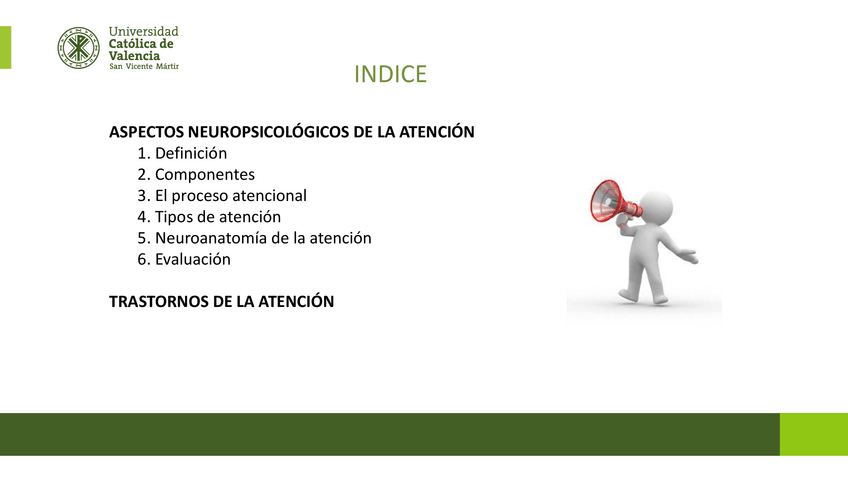 Universidad
Católica de
Valencia
San Vicente Mártir

INDICE

ASPECTOS NEUROPSICOLÓGICOS DE LA ATENCIÓN
1. Definición
2. Componentes
3. El proceso atencional
4. Tipos de atención
5. Neuroanatomía de la atención
6. Evaluación

TRASTORNOS DE LA ATENCIÓN